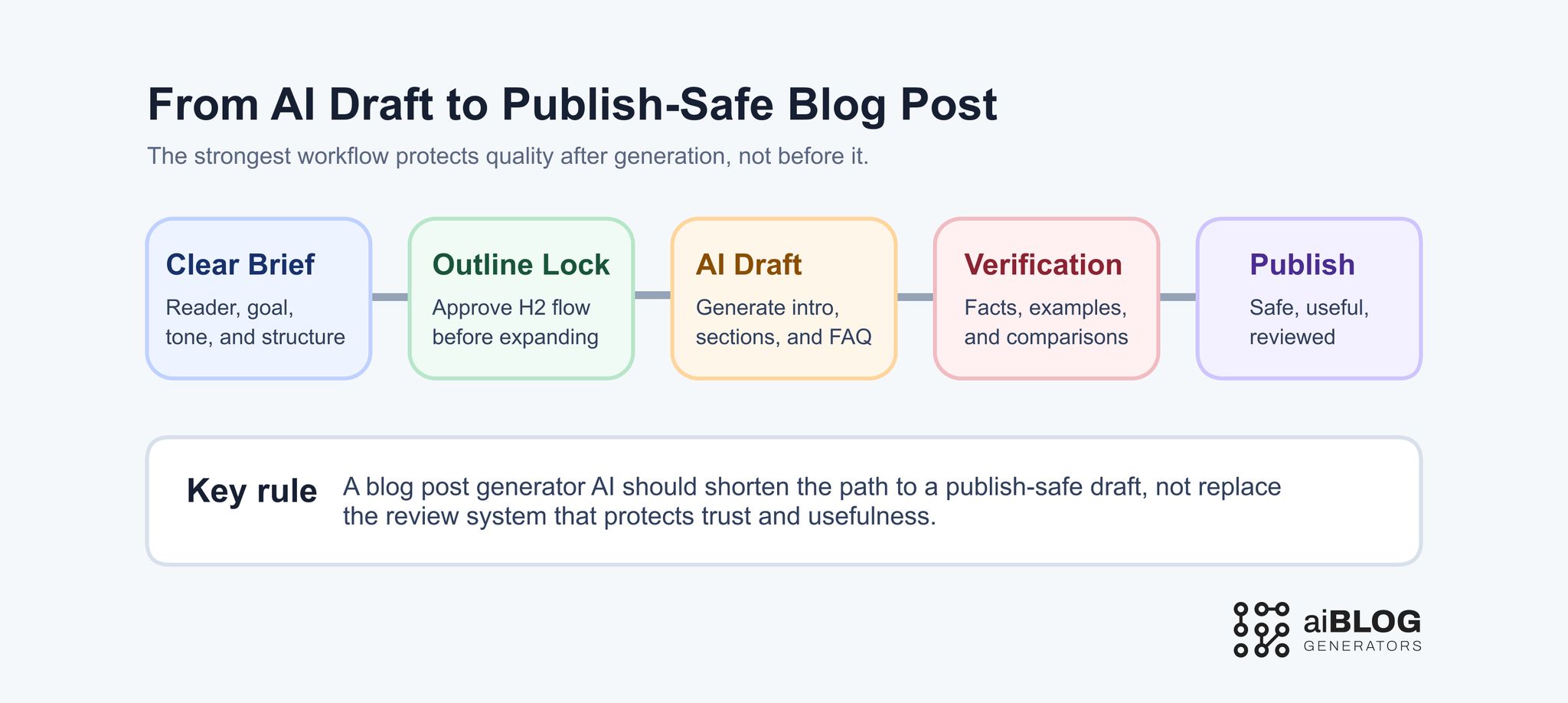 From AI Draft to Publish-Safe Blog Post

The strongest workflow protects quality after generation, not before it.

Clear Brief
Reader, goal, tone, and structure

Outline Lock
Approve H2 flow before expanding

AI Draft
Generate intro, sections, and FAQ

Verification
Facts, examples, and comparisons

Publish
Safe, useful, reviewed

Key rule
A blog post generator AI should shorten the path to a publish-safe draft, not replace the review system that protects trust and usefulness.

aiBLOG
GENERATORS